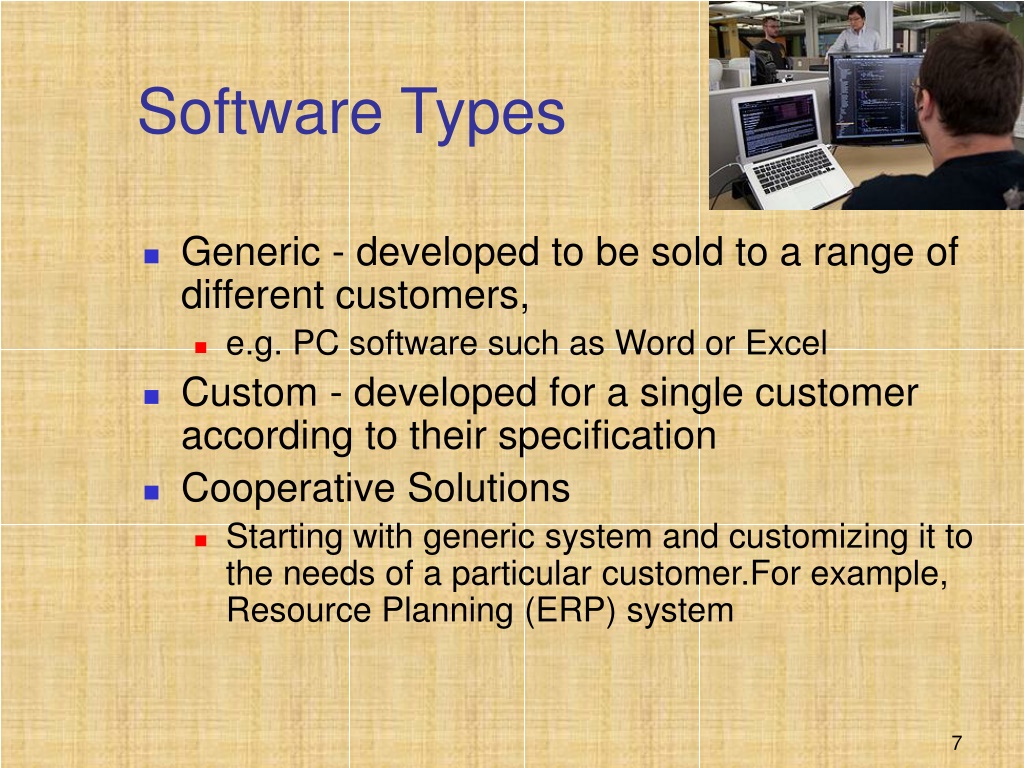 Software Types

- Generic - developed to be sold to a range of different customers,
  - e.g. PC software such as Word or Excel
- Custom - developed for a single customer according to their specification
- Cooperative Solutions
  - Starting with generic system and customizing it to the needs of a particular customer.For example, Resource Planning (ERP) system

7